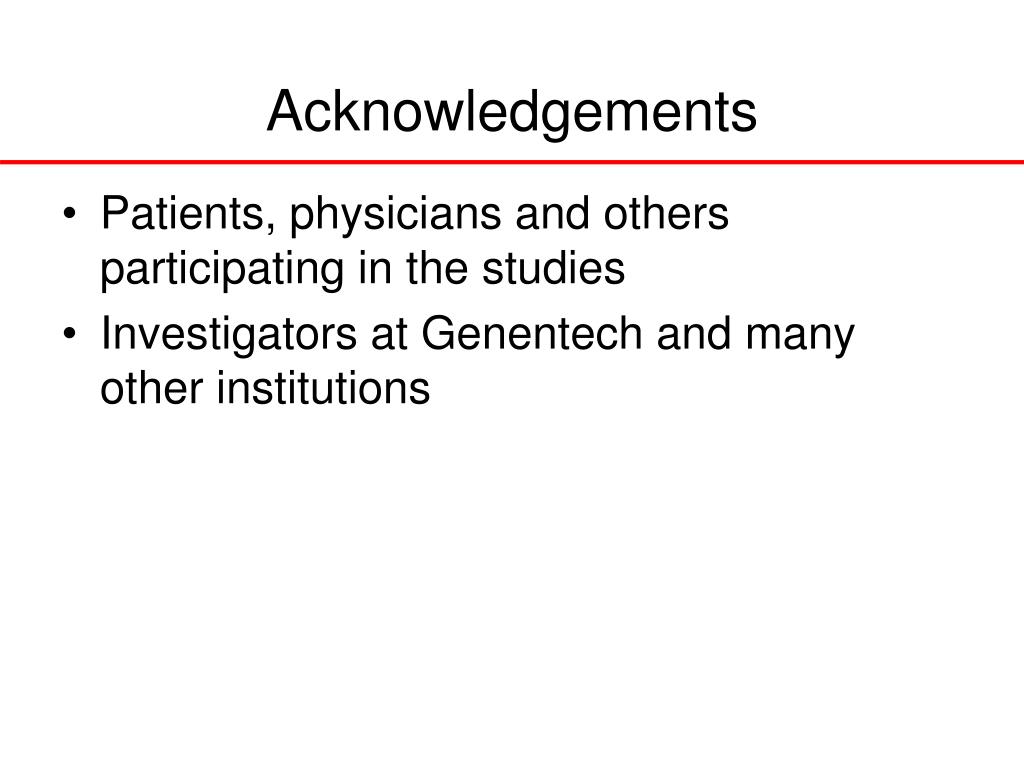 Acknowledgements

• Patients, physicians and others participating in the studies
• Investigators at Genentech and many other institutions